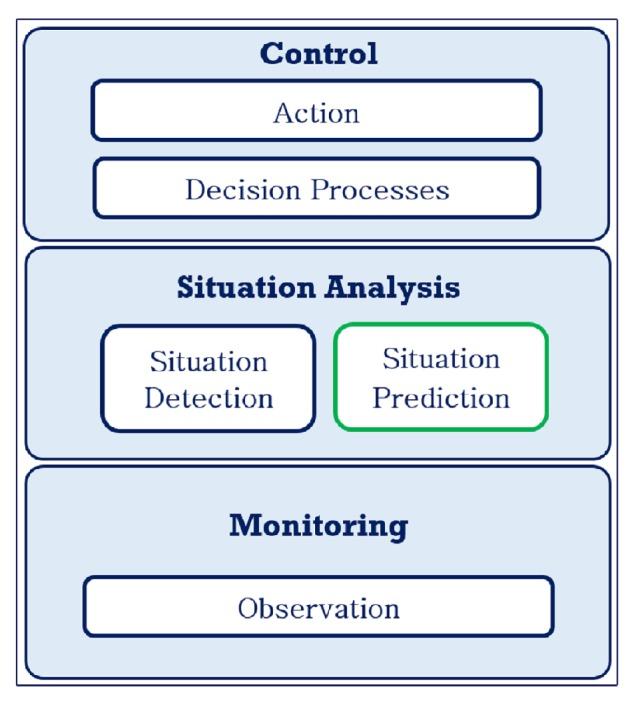 Control

Action

Decision Processes

Situation Analysis

Situation Detection

Situation Prediction

Monitoring

Observation